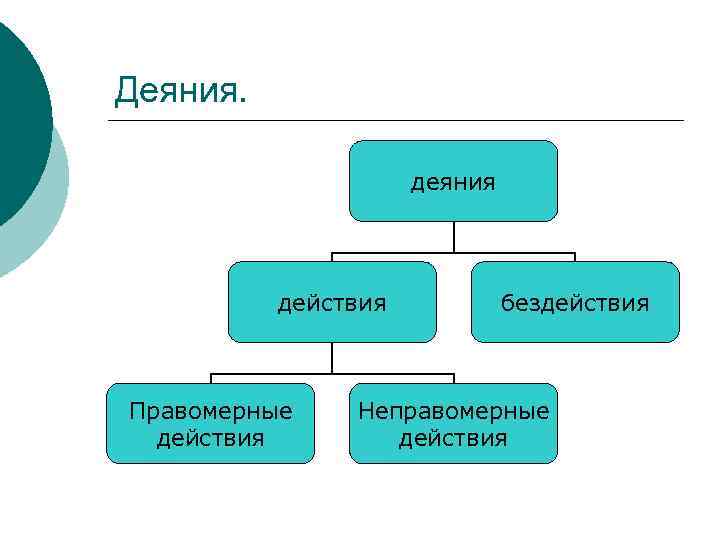 Деяния.

деяния

действия

бездействия

Правомерные действия

Неправомерные действия